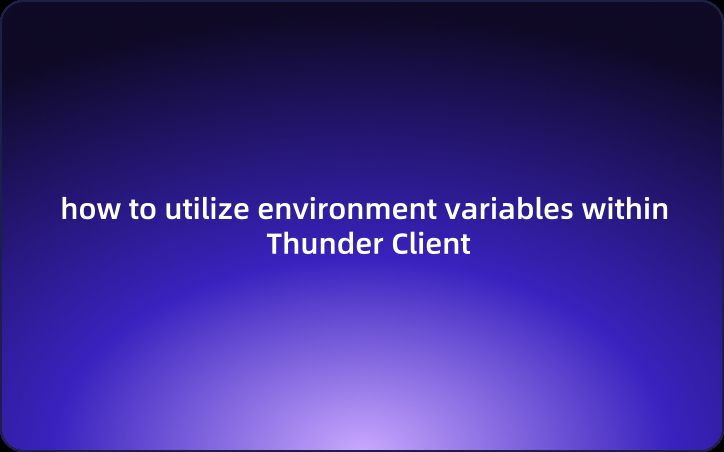 how to utilize environment variables within Thunder Client